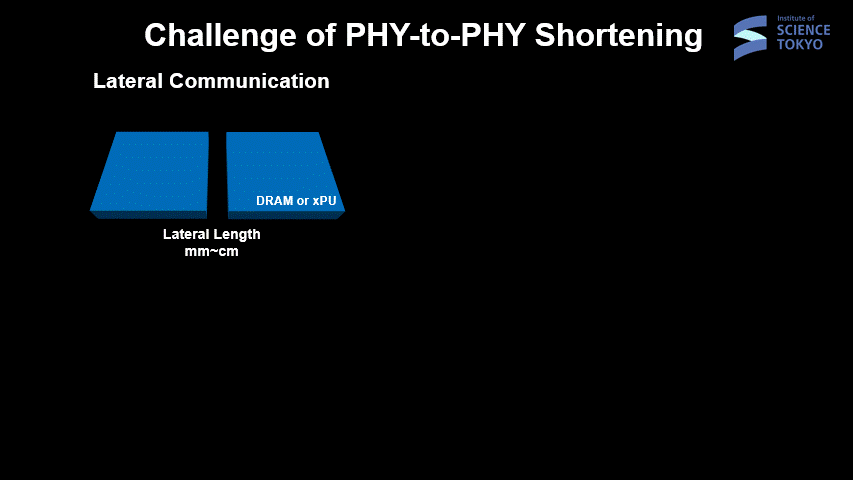 Challenge of PHY-to-PHY Shortening

Institute of SCIENCE TOKYO

Lateral Communication

DRAM or xPU

Lateral Length
mm~cm